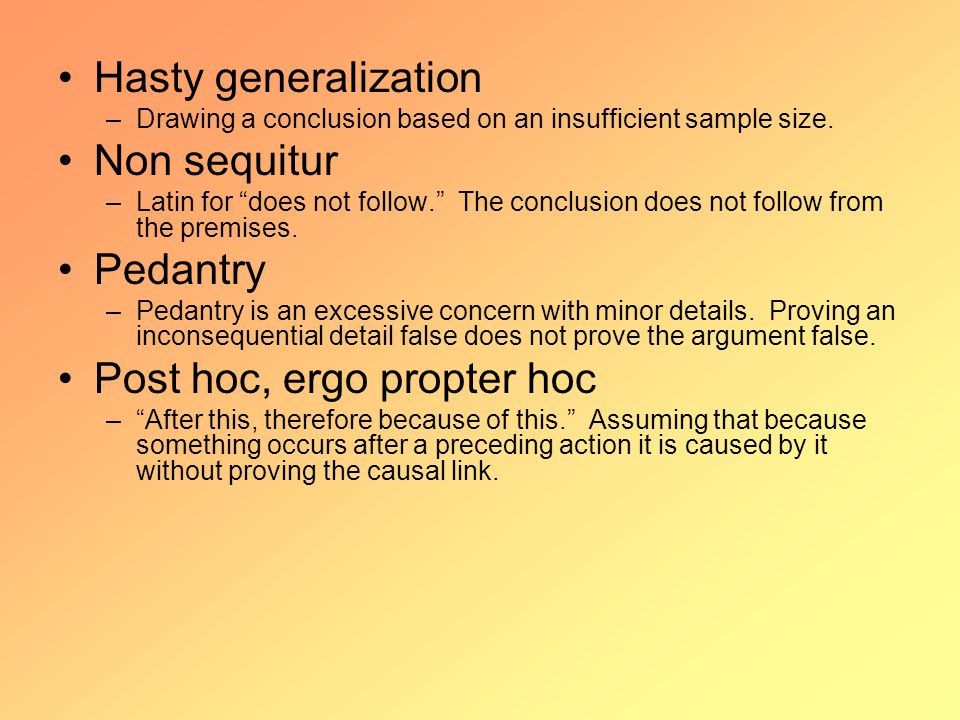 • Hasty generalization
– Drawing a conclusion based on an insufficient sample size.
• Non sequitur
– Latin for “does not follow.” The conclusion does not follow from the premises.
• Pedantry
– Pedantry is an excessive concern with minor details. Proving an inconsequential detail false does not prove the argument false.
• Post hoc, ergo propter hoc
– “After this, therefore because of this.” Assuming that because something occurs after a preceding action it is caused by it without proving the causal link.